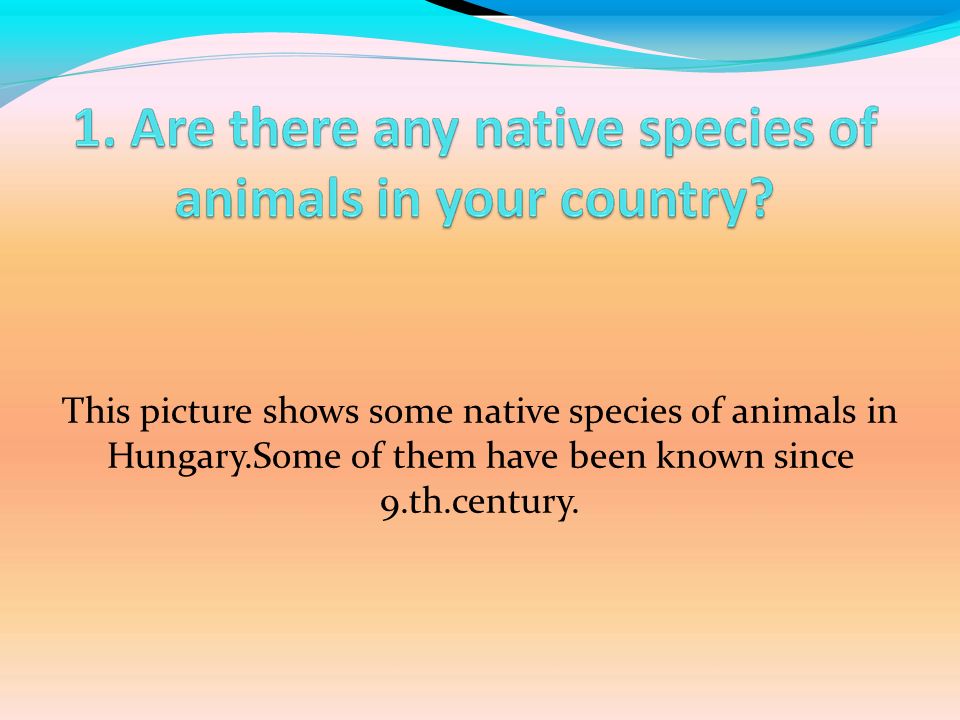 1. Are there any native species of animals in your country?

This picture shows some native species of animals in Hungary.Some of them have been known since 9.th.century.